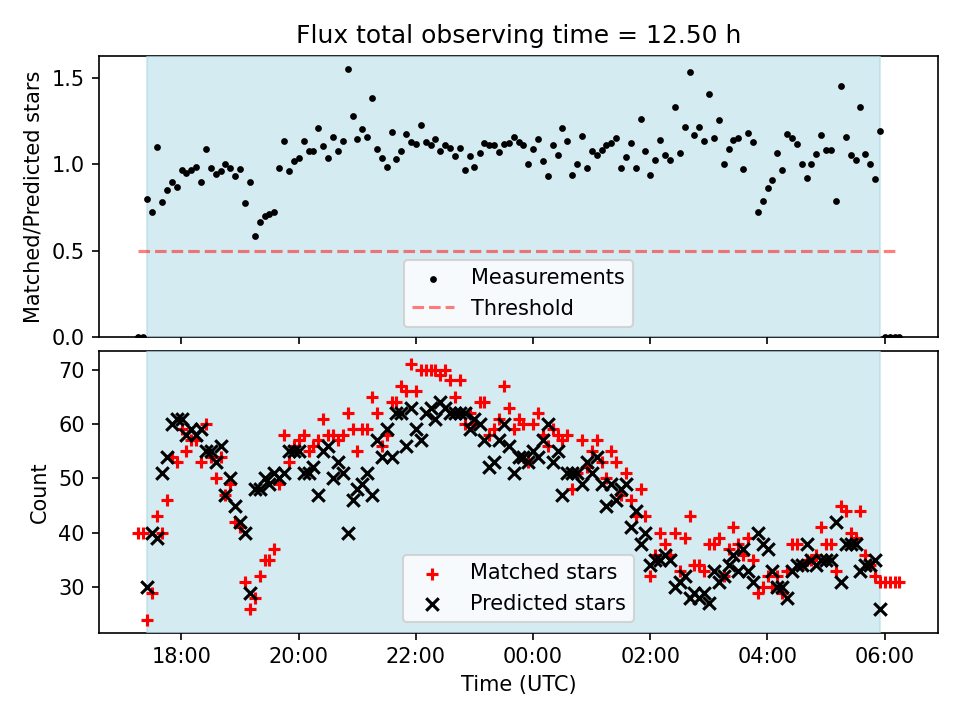 Flux total observing time = 12.50 h

Matched/Predicted stars

1.5
1.0
0.5
0.0

Measurements
Threshold

Count

70
60
50
40
30

Matched stars
Predicted stars

18:00
20:00
22:00
00:00
02:00
04:00
06:00

Time (UTC)